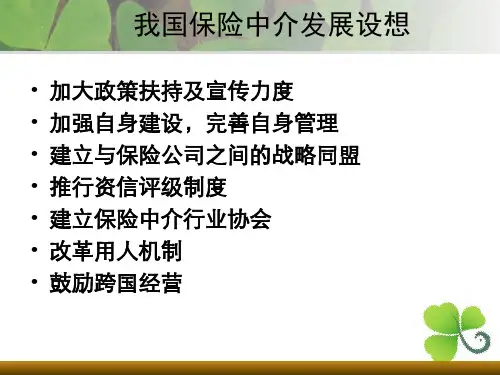 我国保险中介发展设想

• 加大政策扶持及宣传力度
• 加强自身建设，完善自身管理
• 建立与保险公司之间的战略同盟
• 推行资信评级制度
• 建立保险中介行业协会
• 改革用人机制
• 鼓励跨国经营